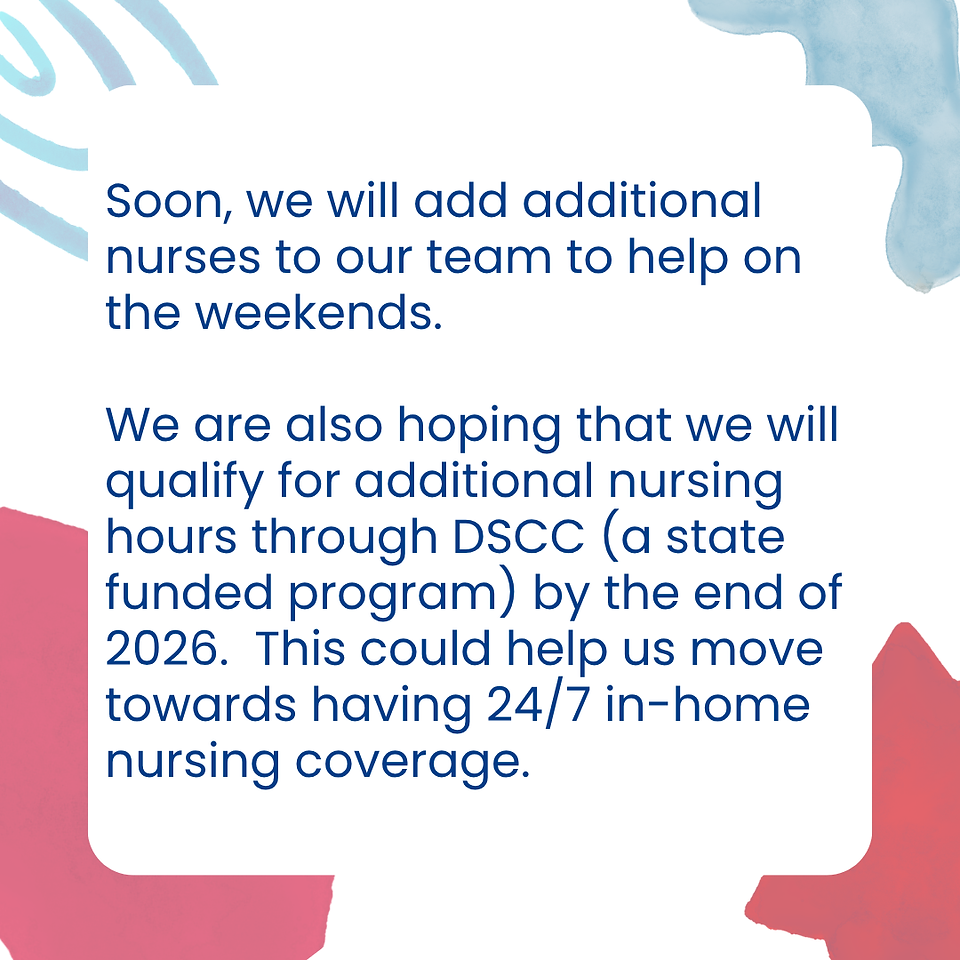 Soon, we will add additional nurses to our team to help on the weekends.

We are also hoping that we will qualify for additional nursing hours through DSCC (a state funded program) by the end of 2026.  This could help us move towards having 24/7 in-home nursing coverage.